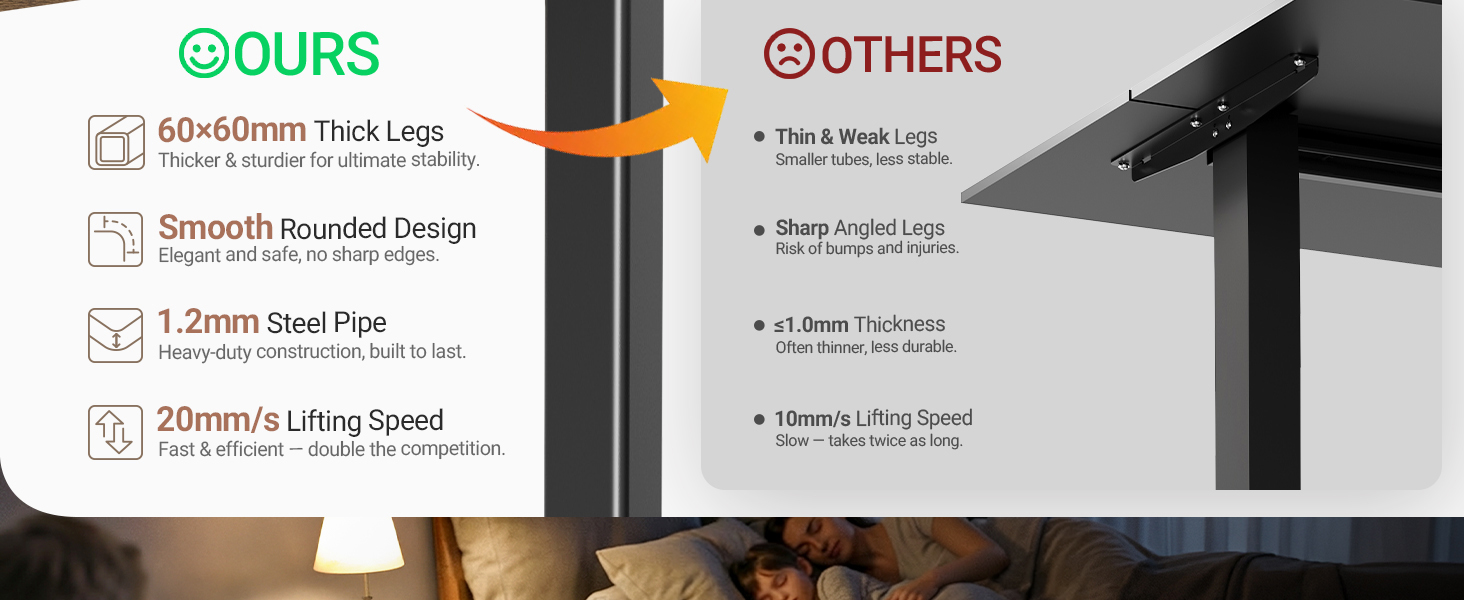 OURS

60×60mm Thick Legs
Thicker & sturdier for ultimate stability.

Smooth Rounded Design
Elegant and safe, no sharp edges.

1.2mm Steel Pipe
Heavy-duty construction, built to last.

20mm/s Lifting Speed
Fast & efficient — double the competition.

OTHERS

Thin & Weak Legs
Smaller tubes, less stable.

Sharp Angled Legs
Risk of bumps and injuries.

≤1.0mm Thickness
Often thinner, less durable.

10mm/s Lifting Speed
Slow — takes twice as long.